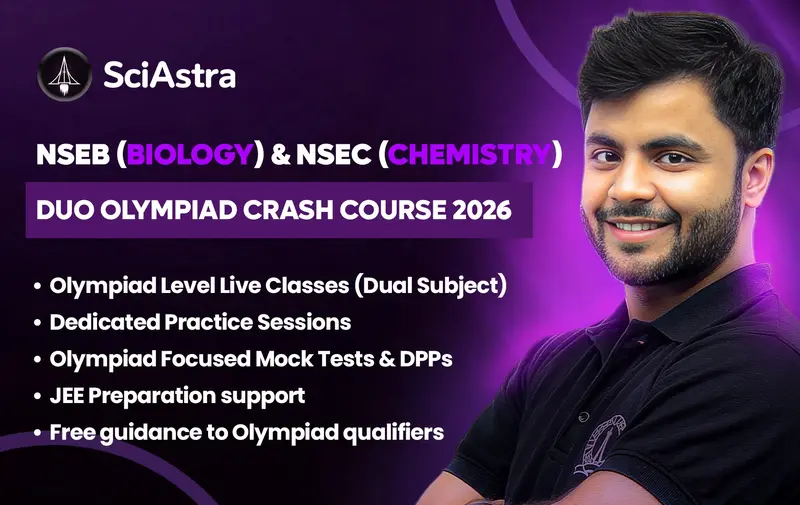 SciAstra

NSEB (BIOLOGY) & NSEC (CHEMISTRY)

DUO OLYMPIAD CRASH COURSE 2026

• Olympiad Level Live Classes (Dual Subject)
• Dedicated Practice Sessions
• Olympiad Focused Mock Tests & DPPs
• JEE Preparation support
• Free guidance to Olympiad qualifiers